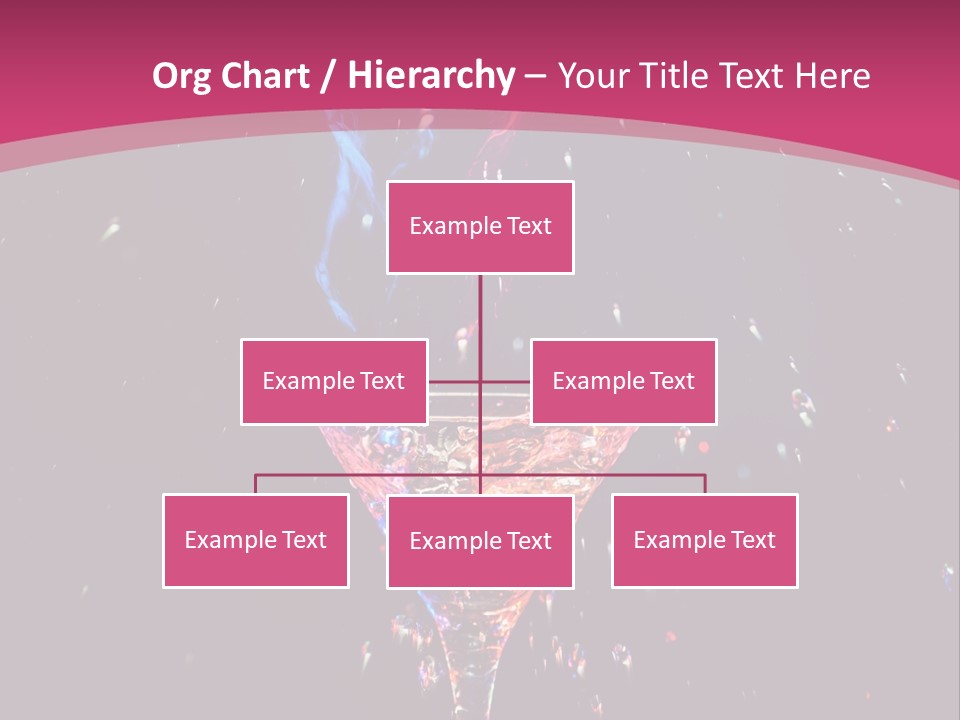 Org Chart / Hierarchy – Your Title Text Here

Example Text

Example Text

Example Text

Example Text

Example Text

Example Text